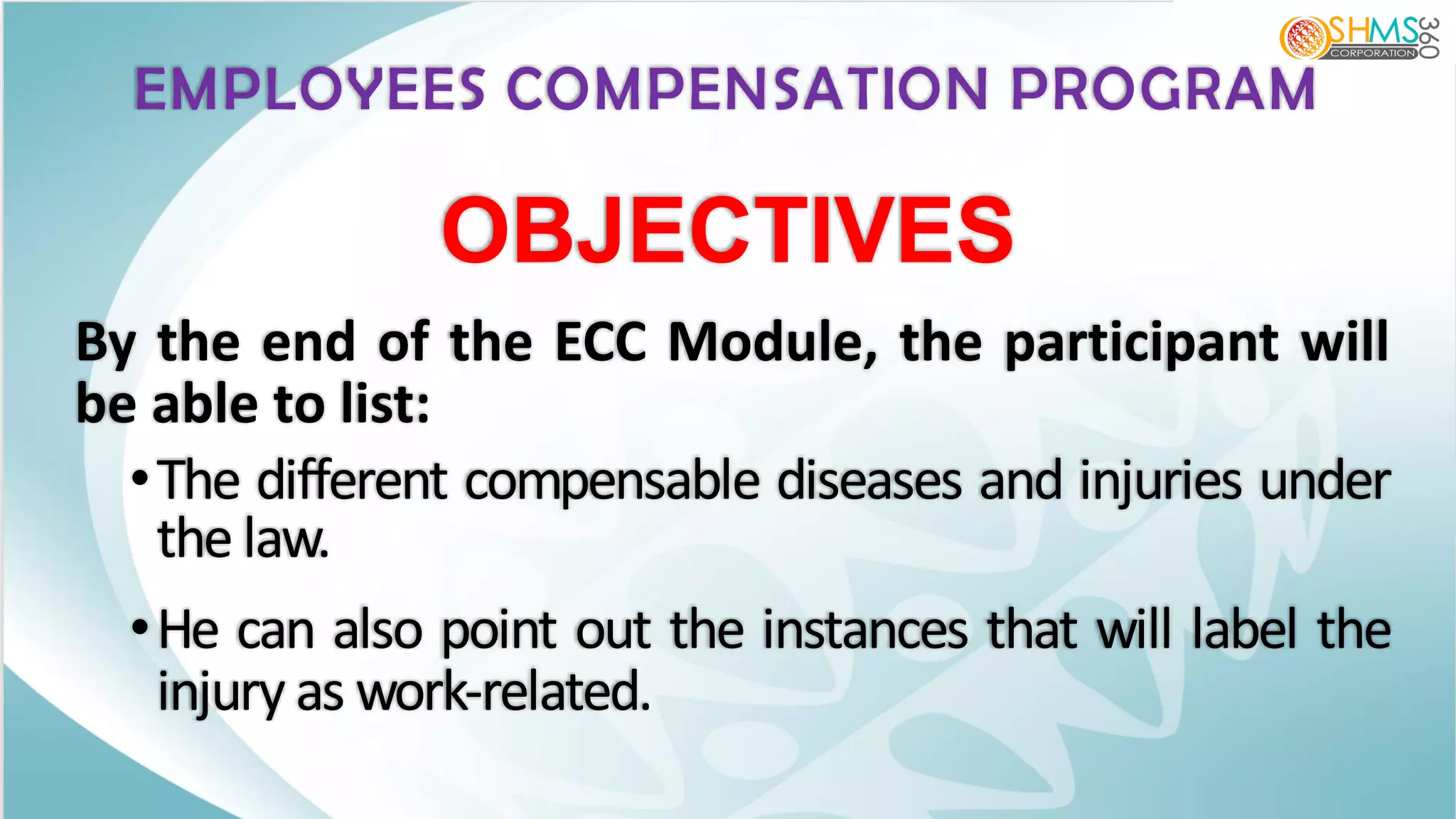 OSHMS 360 CORPORATION

EMPLOYEES COMPENSATION PROGRAM

OBJECTIVES

By the end of the ECC Module, the participant will be able to list:

• The different compensable diseases and injuries under the law.

• He can also point out the instances that will label the injury as work-related.